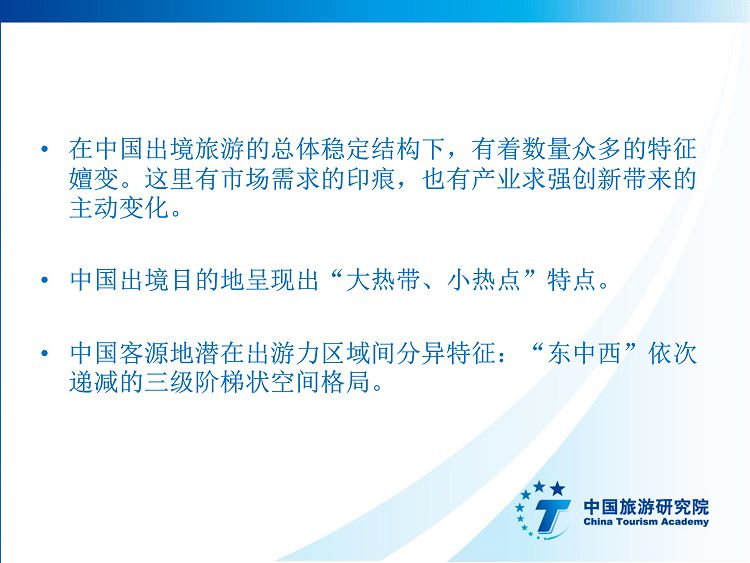 • 在中国出境旅游的总体稳定结构下，有着数量众多的特征嬗变。这里有市场需求的印痕，也有产业求强创新带来的主动变化。

• 中国出境目的地呈现出“大热带、小热点”特点。

• 中国客源地潜在出游力区域间分异特征：“东中西”依次递减的三级阶梯状空间格局。

中国旅游研究院
China Tourism Academy